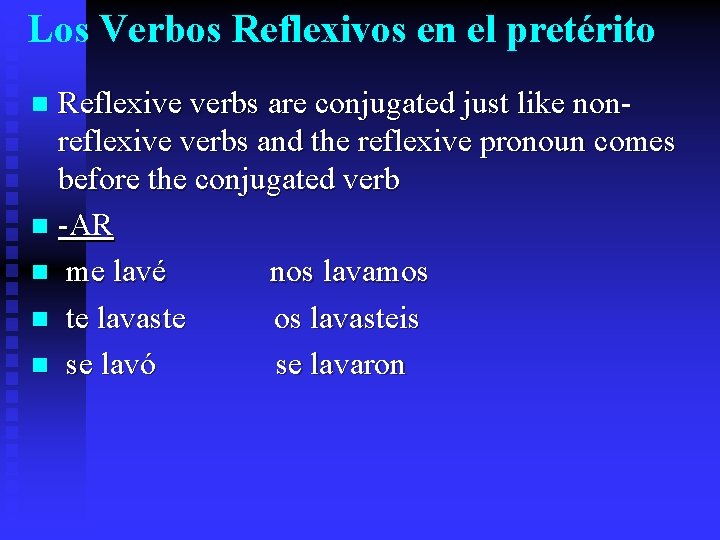 Los Verbos Reflexivos en el pretérito

Reflexive verbs are conjugated just like non-reflexive verbs and the reflexive pronoun comes before the conjugated verb

-AR

me lavé nos lavamos

te lavaste os lavasteis

se lavó se lavaron